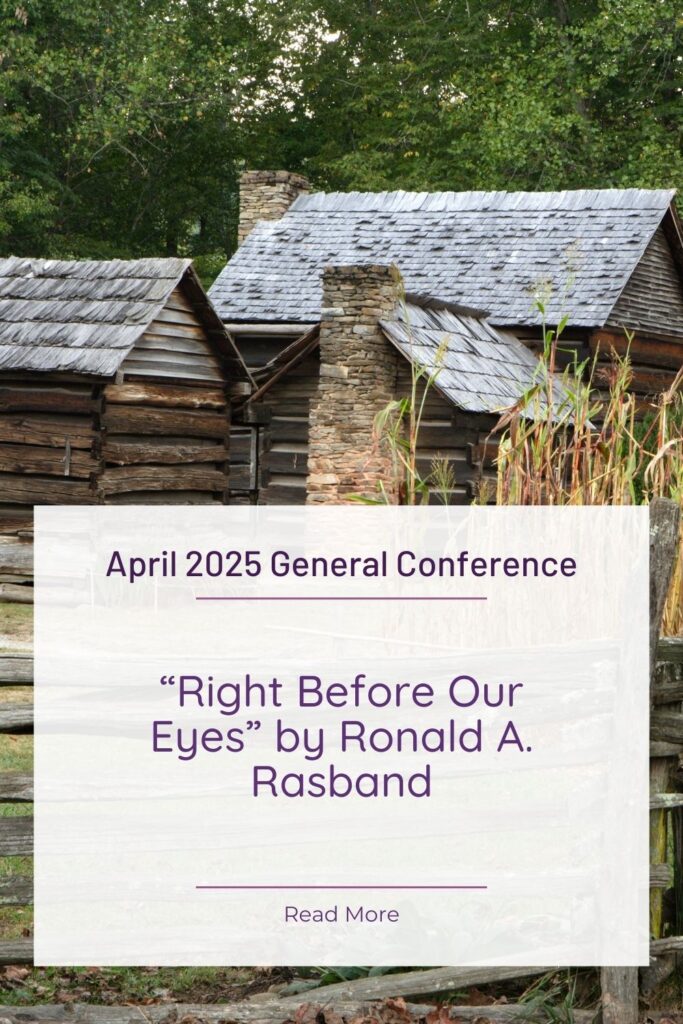 April 2025 General Conference

“Right Before Our Eyes” by Ronald A. Rasband

Read More